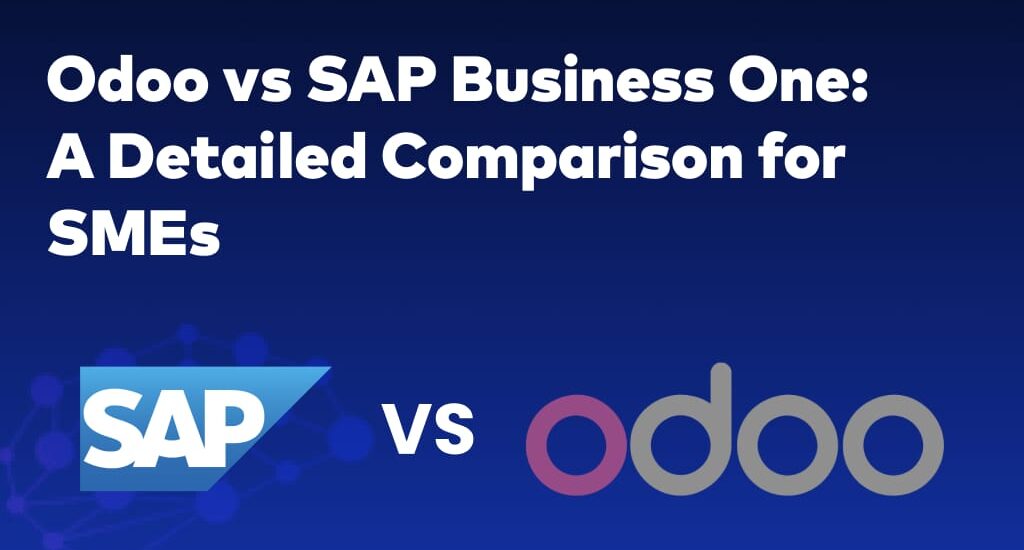 Odoo vs SAP Business One: A Detailed Comparison for SMEs

SAP

VS

odoo